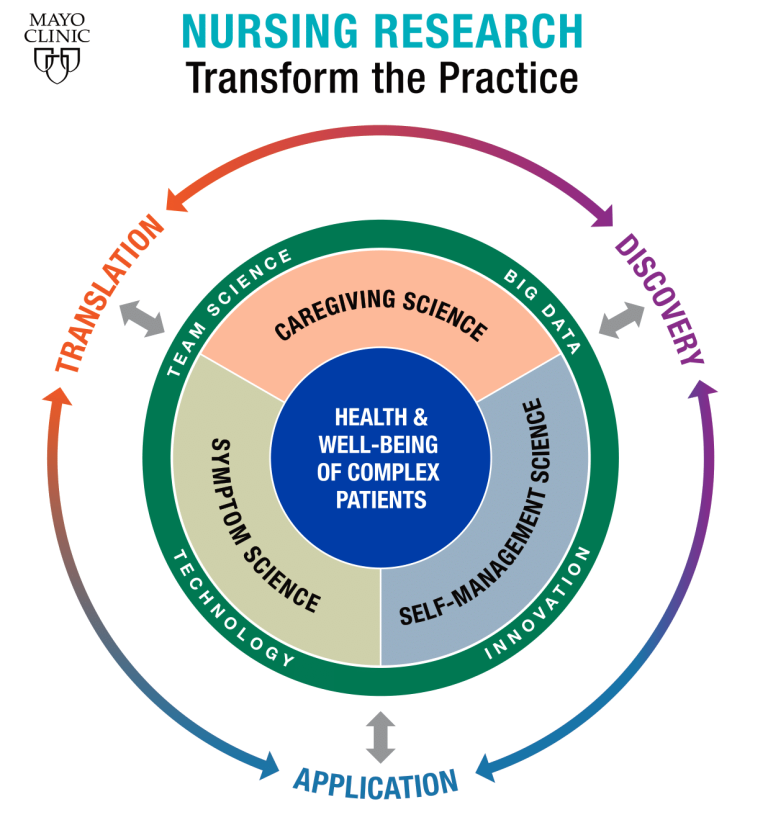 MAYO CLINIC

NURSING RESEARCH
Transform the Practice

TRANSLATION

DISCOVERY

APPLICATION

TEAM SCIENCE

BIG DATA

TECHNOLOGY

INNOVATION

CAREGIVING SCIENCE

SYMPTOM SCIENCE

SELF-MANAGEMENT SCIENCE

HEALTH & WELL-BEING OF COMPLEX PATIENTS